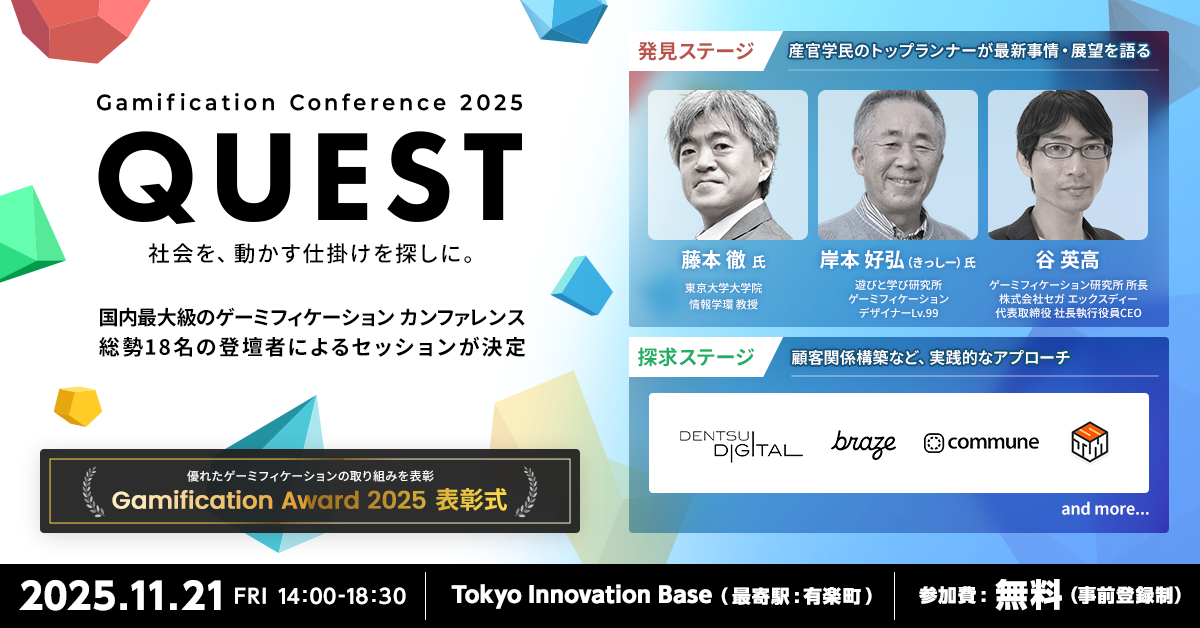 Gamification Conference 2025

QUEST

社会を、動かす仕掛けを探しに。

国内最大級のゲーミフィケーション カンファレンス
総勢18名の登壇者によるセッションが決定

優れたゲーミフィケーションの取り組みを表彰
Gamification Award 2025 表彰式

発見ステージ
産官学民のトップランナーが最新事情・展望を語る

藤本 徹 氏
東京大学大学院
情報学環 教授

岸本 好弘（きっしー）氏
遊びと学び研究所
ゲーミフィケーション
デザイナーLv.99

谷 英高
ゲーミフィケーション研究所 所長
株式会社セガ エックスディー
代表取締役 社長執行役員CEO

探求ステージ
顧客関係構築など、実践的なアプローチ

DENTSU DIGITAL
braze
commune

and more...

2025.11.21 FRI 14:00-18:30
Tokyo Innovation Base（最寄駅：有楽町）
参加費：無料（事前登録制）